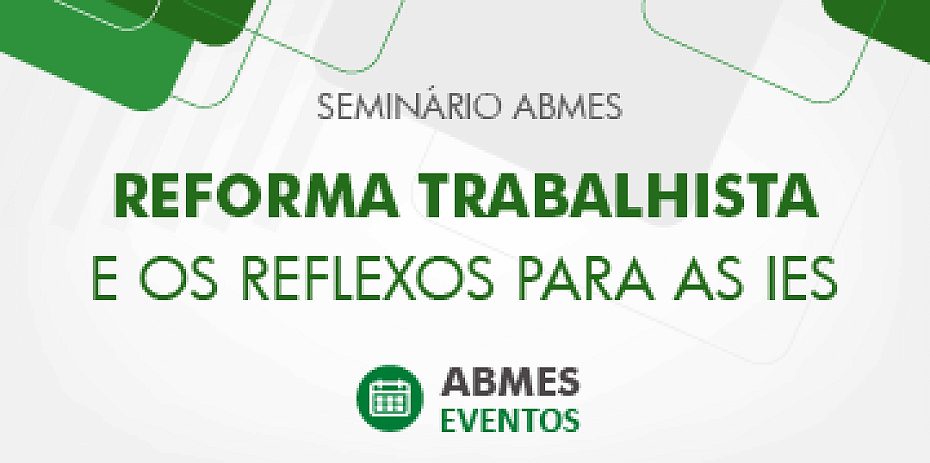 SEMINÁRIO ABMES

REFORMA TRABALHISTA
E OS REFLEXOS PARA AS IES

ABMES
EVENTOS